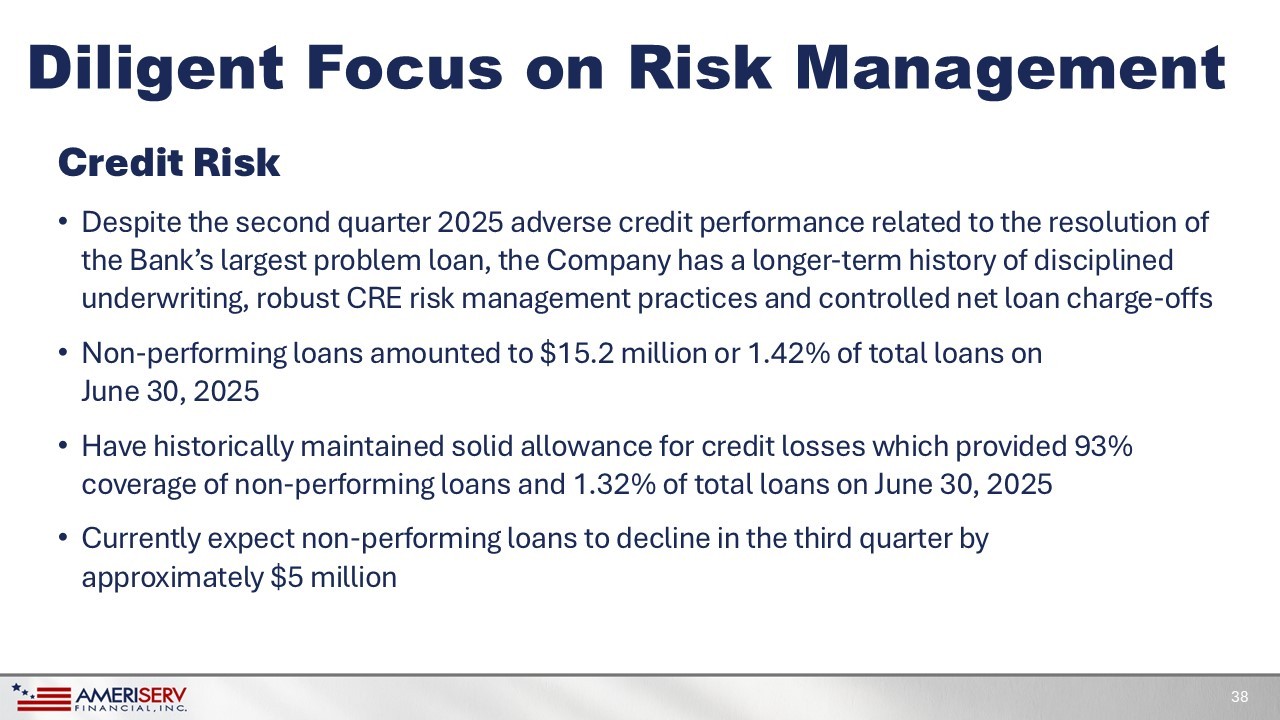 Diligent Focus on Risk Management

Credit Risk

• Despite the second quarter 2025 adverse credit performance related to the resolution of the Bank's largest problem loan, the Company has a longer-term history of disciplined underwriting, robust CRE risk management practices and controlled net loan charge-offs

• Non-performing loans amounted to \$15.2 million or 1.42% of total loans on June 30, 2025

• Have historically maintained solid allowance for credit losses which provided 93% coverage of non-performing loans and 1.32% of total loans on June 30, 2025

• Currently expect non-performing loans to decline in the third quarter by approximately \$5 million

AMERISERV FINANCIAL, INC.

38